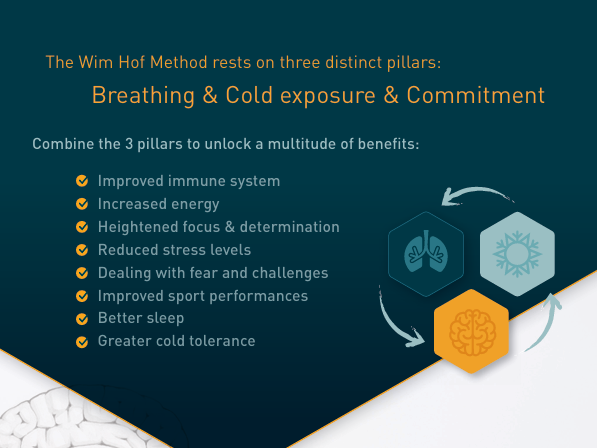 The Wim Hof Method rests on three distinct pillars:

Breathing & Cold exposure & Commitment

Combine the 3 pillars to unlock a multitude of benefits:

Improved immune system
Increased energy
Heightened focus & determination
Reduced stress levels
Dealing with fear and challenges
Improved sport performances
Better sleep
Greater cold tolerance